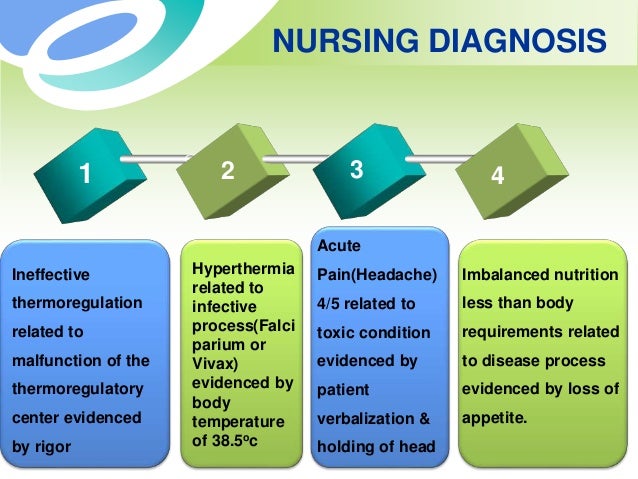 NURSING DIAGNOSIS

1

2

3

4

Ineffective thermoregulation related to malfunction of the thermoregulatory center evidenced by rigor

Hyperthermia related to infective process(Falci parium or Vivax) evidenced by body temperature of 38.5ºc

Acute Pain(Headache) 4/5 related to toxic condition evidenced by patient verbalization & holding of head

Imbalanced nutrition less than body requirements related to disease process evidenced by loss of appetite.